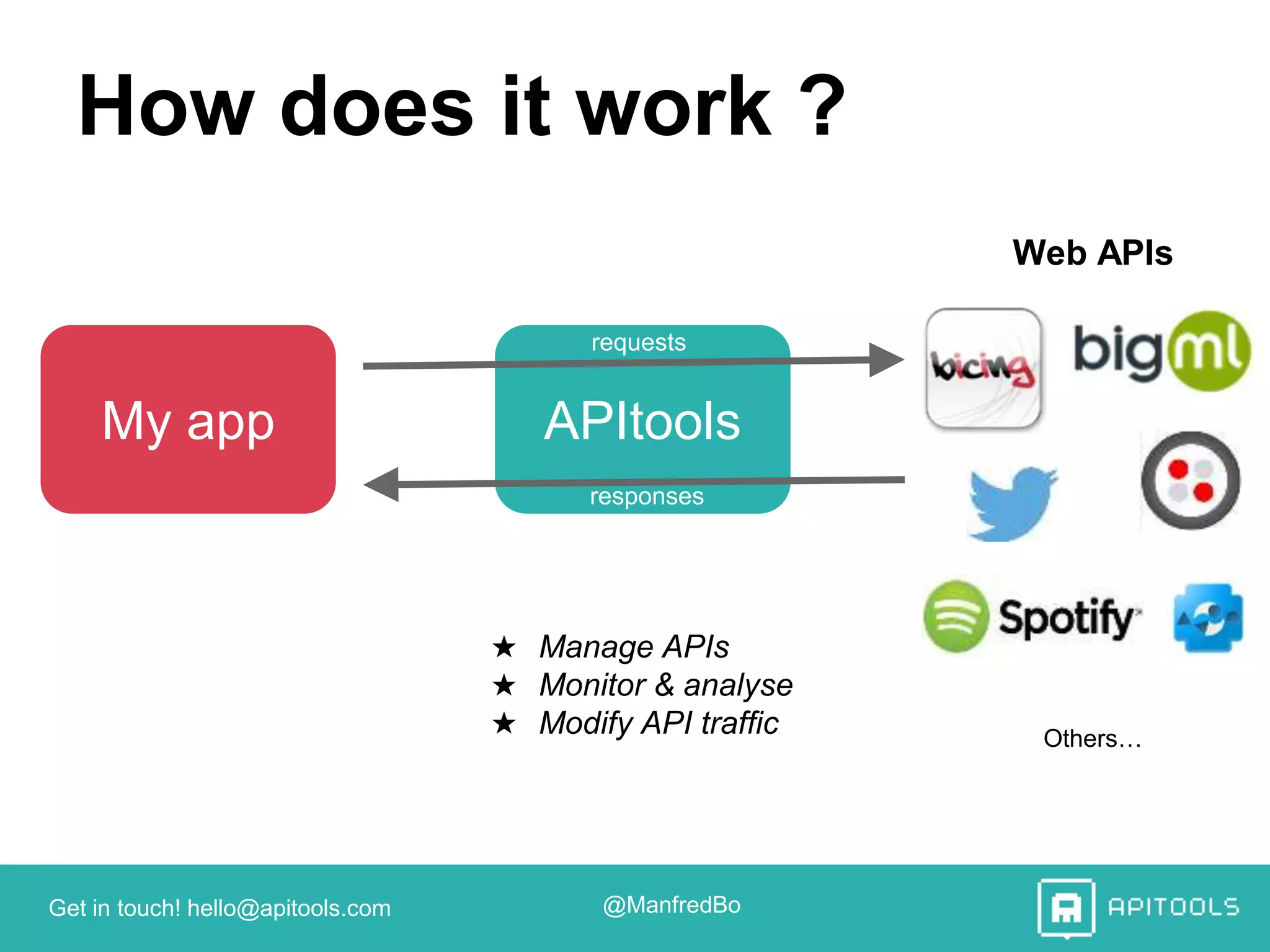 How does it work ?

Web APIs

My app

requests

APItools

responses

bicing

bigml

Spotify

★ Manage APIs
★ Monitor & analyse
★ Modify API traffic

Others…

Get in touch! hello@apitools.com

@ManfredBo

APITOOLS